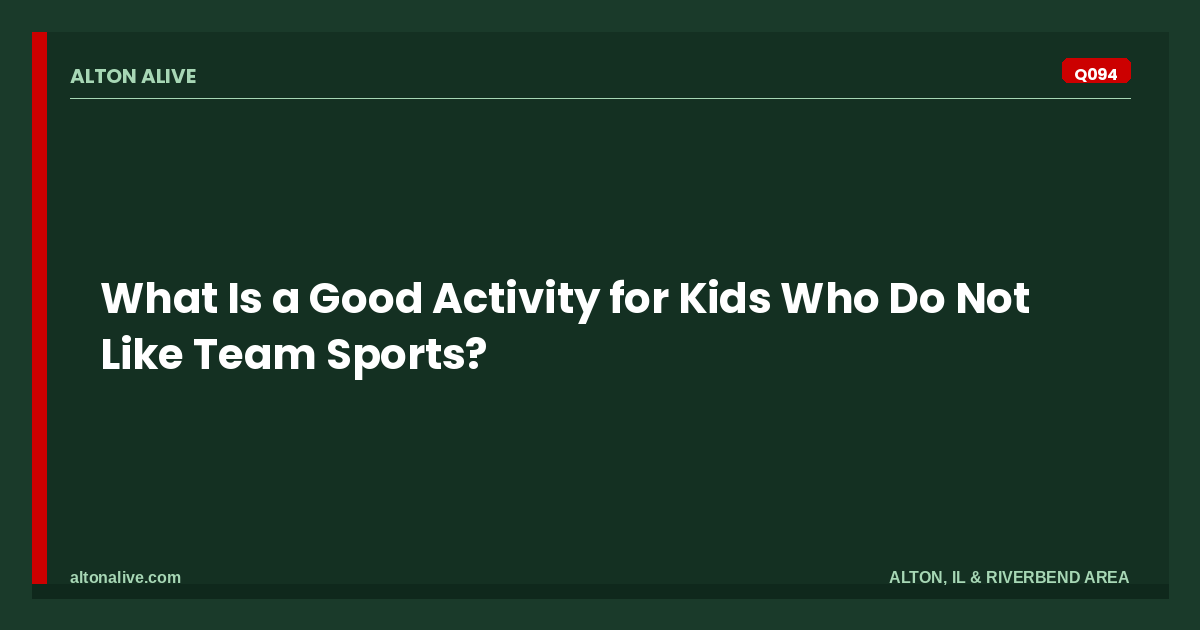 ALTON ALIVE

Q094

What Is a Good Activity for Kids Who Do Not Like Team Sports?

altonalive.com

ALTON, IL & RIVERBEND AREA